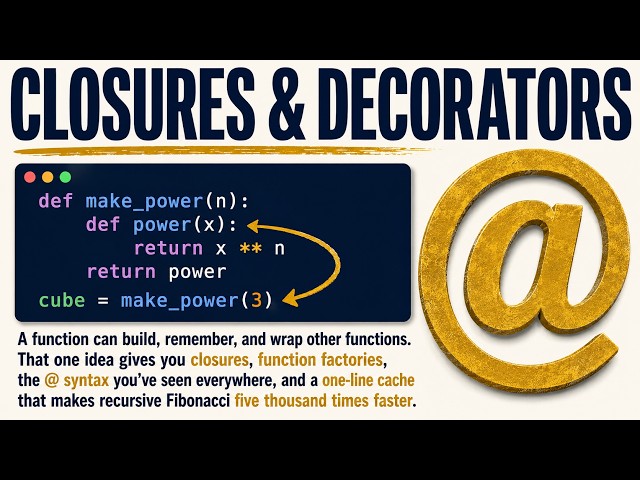 CLOSURES & DECORATORS

def make_power(n):
    def power(x):
        return x ** n
    return power
cube = make_power(3)

@

A function can build, remember, and wrap other functions. That one idea gives you closures, function factories, the @ syntax you've seen everywhere, and a one-line cache that makes recursive Fibonacci five thousand times faster.